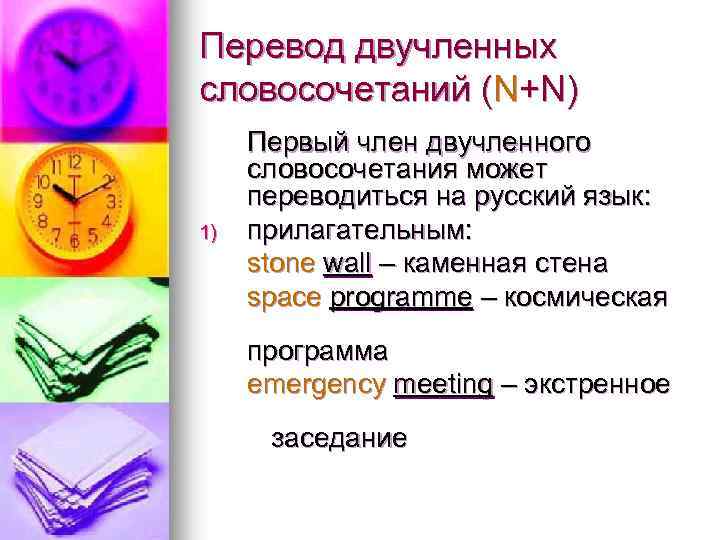 Перевод двучленных словосочетаний (N+N)

Первый член двучленного словосочетания может переводиться на русский язык:

1) прилагательным:

stone wall – каменная стена

space programme – космическая программа

emergency meeting – экстренное заседание